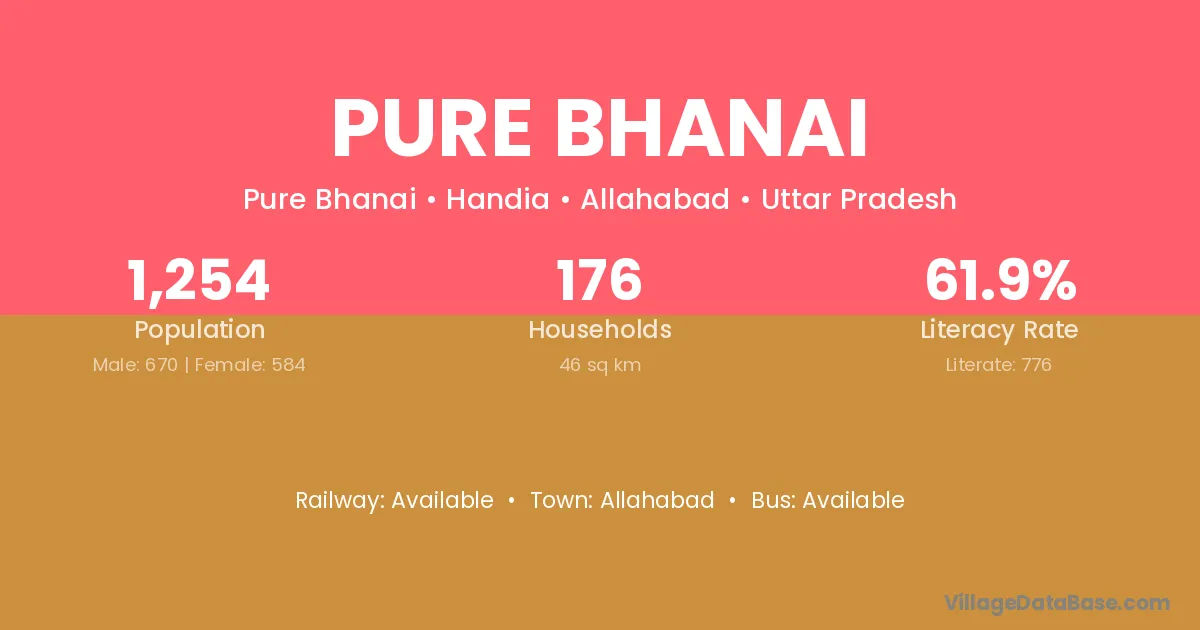 PURE BHANAI

Pure Bhanai • Handia • Allahabad • Uttar Pradesh

1,254
Population
Male: 670 | Female: 584

176
Households
46 sq km

61.9%
Literacy Rate
Literate: 776

Railway: Available • Town: Allahabad • Bus: Available

VillageDataBase.com